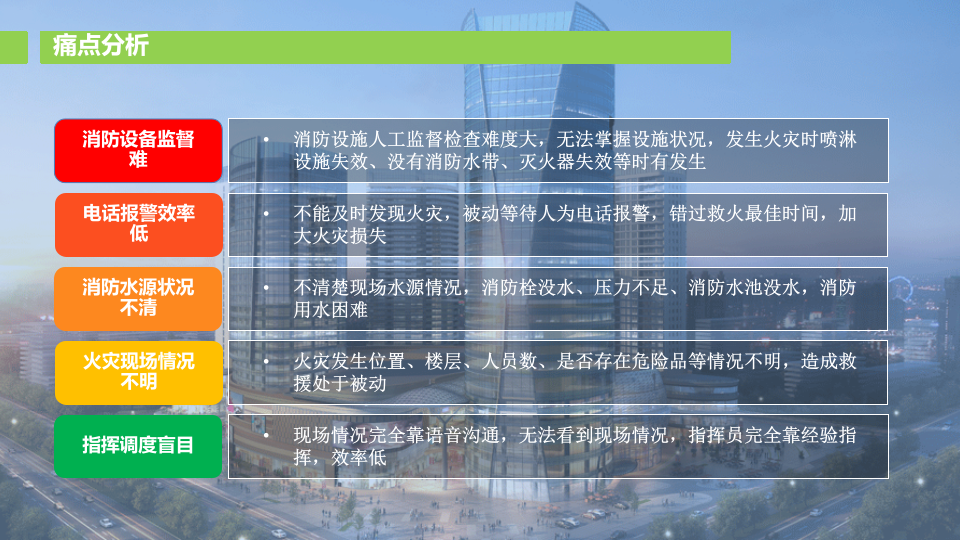 痛点分析

消防设备监督难

• 消防设施人工监督检查难度大，无法掌握设施状况，发生火灾时喷淋设施失效、没有消防水带、灭火器失效等时有发生

电话报警效率低

• 不能及时发现火灾，被动等待人为电话报警，错过救火最佳时间，加大火灾损失

消防水源状况不清

• 不清楚现场水源情况，消防栓没水、压力不足、消防水池没水，消防用水困难

火灾现场情况不明

• 火灾发生位置、楼层、人员数、是否存在危险品等情况不明，造成救援处于被动

指挥调度盲目

• 现场情况完全靠语音沟通，无法看到现场情况，指挥员完全靠经验指挥，效率低